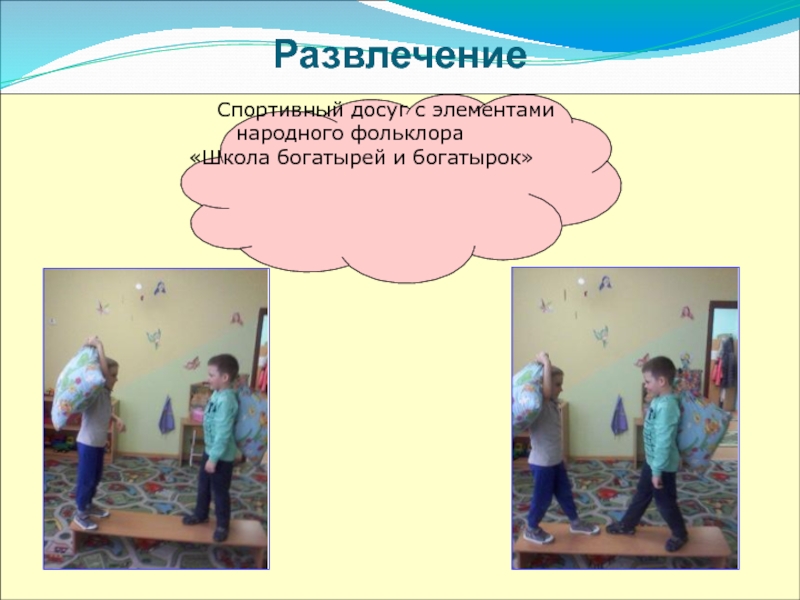 Развлечение

Спортивный досуг с элементами народного фольклора «Школа богатырей и богатырок»